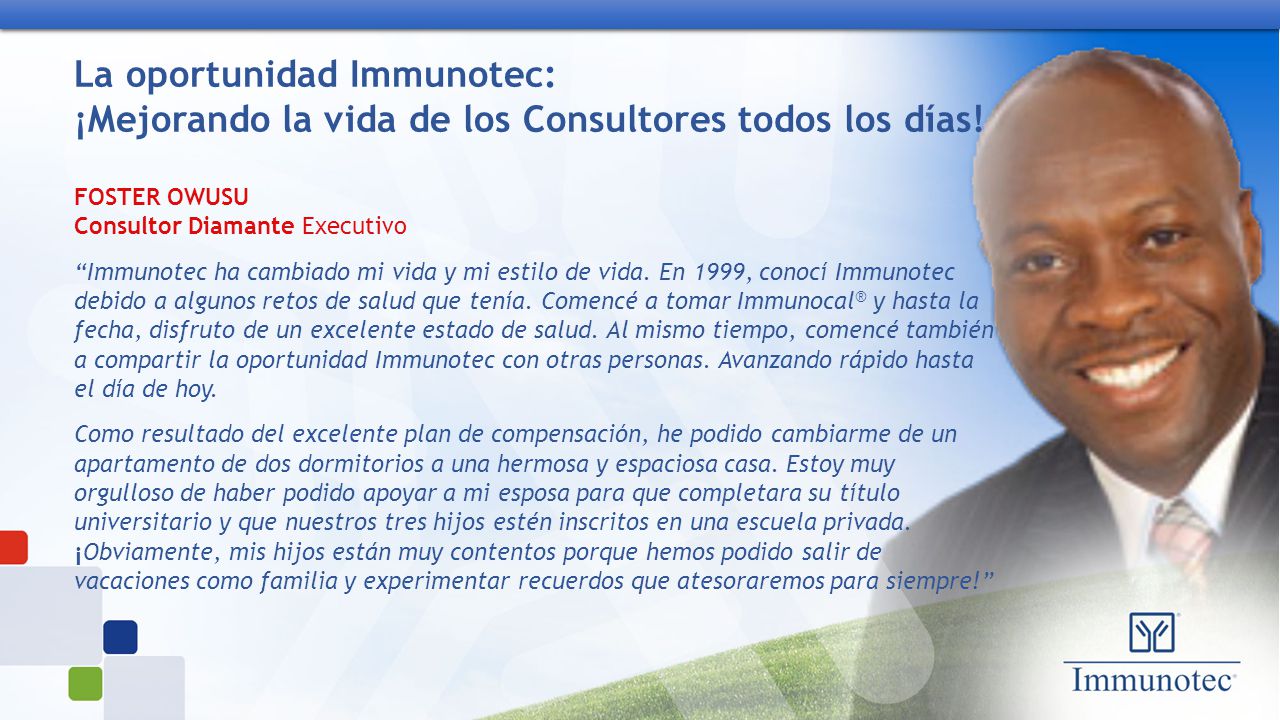 La oportunidad Immunotec:
¡Mejorando la vida de los Consultores todos los días!

FOSTER OWUSU
Consultor Diamante Executivo

“Immunotec ha cambiado mi vida y mi estilo de vida. En 1999, conocí Immunotec debido a algunos retos de salud que tenía. Comencé a tomar Immunocal® y hasta la fecha, disfruto de un excelente estado de salud. Al mismo tiempo, comencé también a compartir la oportunidad Immunotec con otras personas. Avanzando rápido hasta el día de hoy.

Como resultado del excelente plan de compensación, he podido cambiarme de un apartamento de dos dormitorios a una hermosa y espaciosa casa. Estoy muy orgulloso de haber podido apoyar a mi esposa para que completara su título universitario y que nuestros tres hijos estén inscritos en una escuela privada. ¡Obviamente, mis hijos están muy contentos porque hemos podido salir de vacaciones como familia y experimentar recuerdos que atesoraremos para siempre!”

Immunotec®